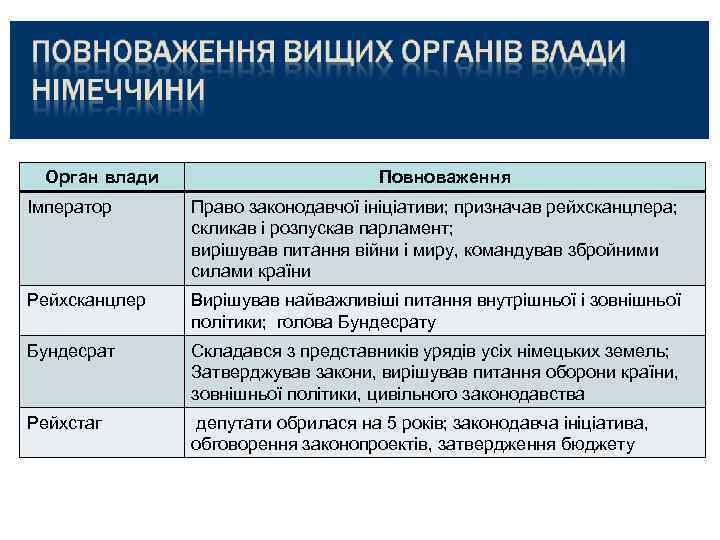 ПОВНОВАЖЕННЯ ВИЩИХ ОРГАНІВ ВЛАДИ НІМЕЧЧИНИ

| Орган влади | Повноваження |
|---|---|
| Імператор | Право законодавчої ініціативи; призначав рейхсканцлера; скликав і розпускав парламент; вирішував питання війни і миру, командував збройними силами країни |
| Рейхсканцлер | Вирішував найважливіші питання внутрішньої і зовнішньої політики; голова Бундесрату |
| Бундесрат | Складався з представників урядів усіх німецьких земель; Затверджував закони, вирішував питання оборони країни, зовнішньої політики, цивільного законодавства |
| Рейхстаг | депутати обрилася на 5 років; законодавча ініціатива, обговорення законопроектів, затвердження бюджету |